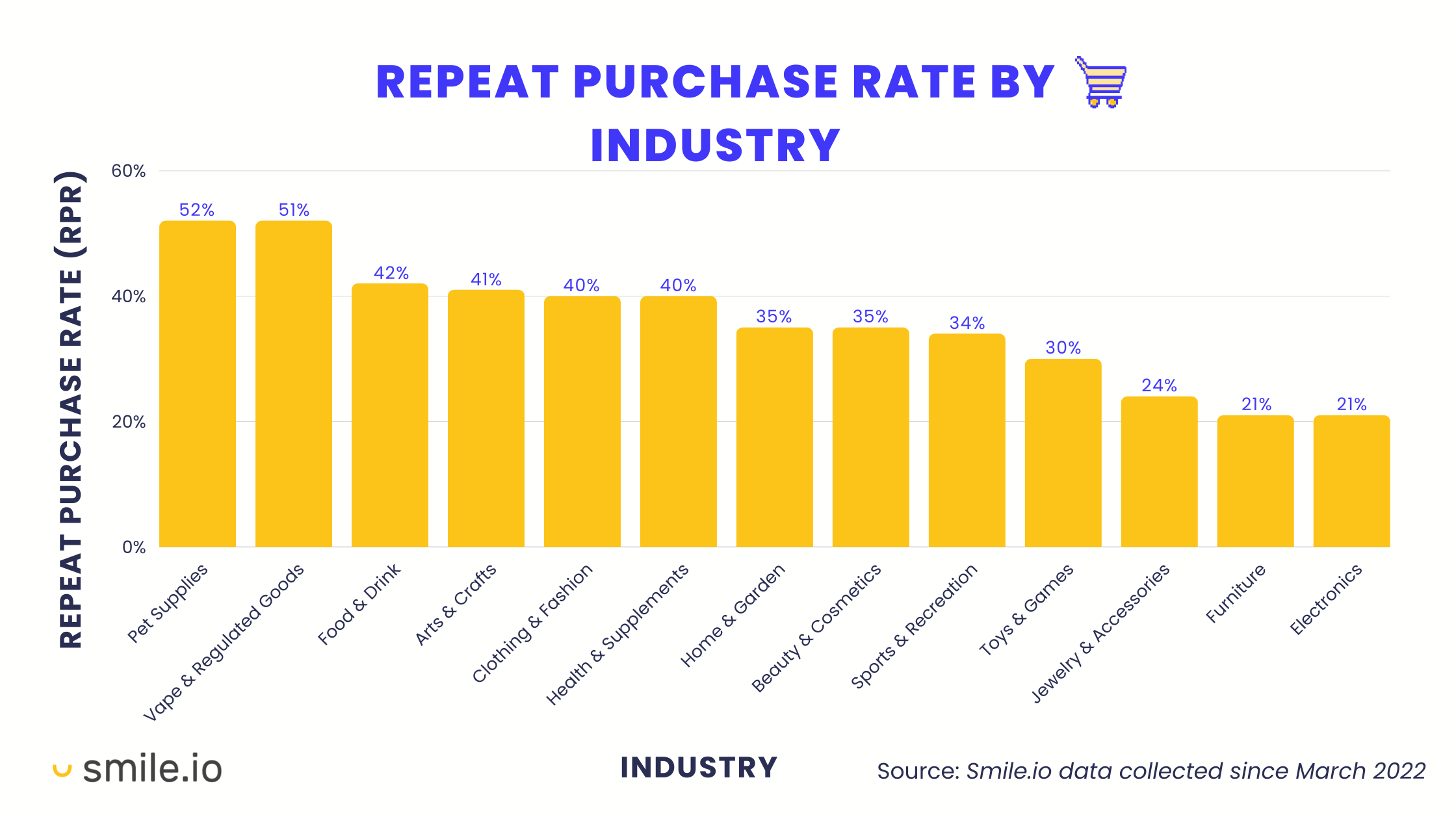 REPEAT PURCHASE RATE BY INDUSTRY

REPEAT PURCHASE RATE (RPR)

60%
40%
20%
0%

52%
51%
42%
41%
40%
40%
35%
35%
34%
30%
24%
21%
21%

Pet Supplies
Vape & Regulated Goods
Food & Drink
Arts & Crafts
Clothing & Fashion
Health & Supplements
Home & Garden
Beauty & Cosmetics
Sports & Recreation
Toys & Games
Jewelry & Accessories
Furniture
Electronics

smile.io

INDUSTRY

Source: Smile.io data collected since March 2022